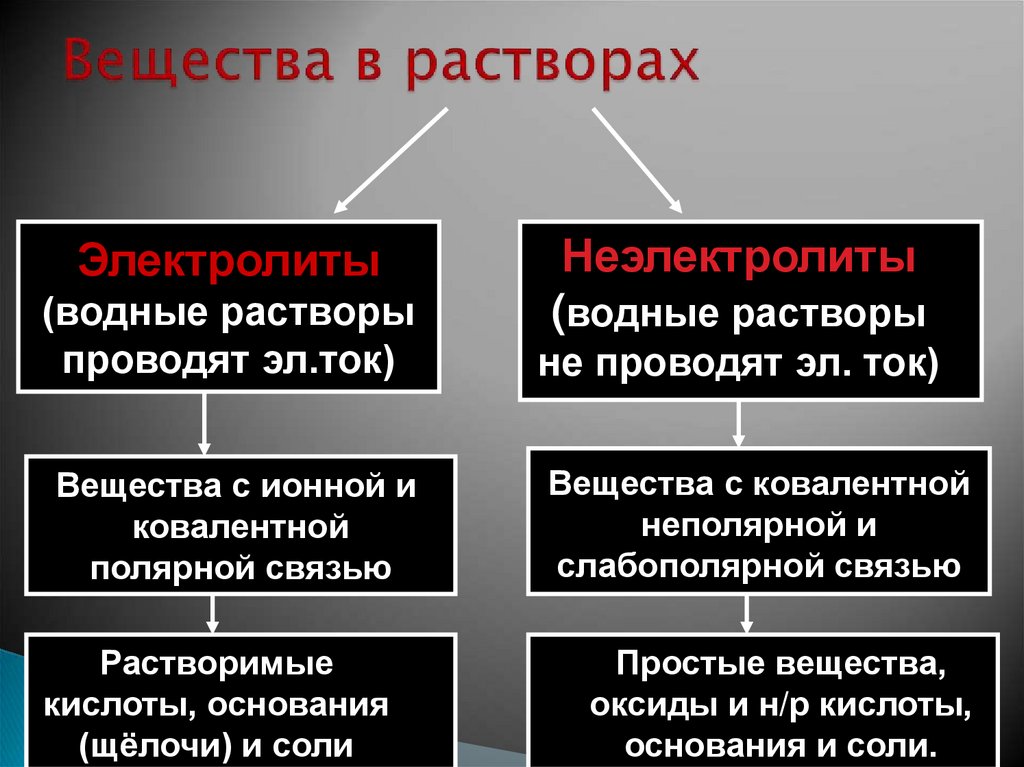 Вещества в растворах

Электролиты
(водные растворы проводят эл.ток)

Вещества с ионной и ковалентной полярной связью

Растворимые кислоты, основания (щёлочи) и соли

Неэлектролиты
(водные растворы не проводят эл. ток)

Вещества с ковалентной неполярной и слабополярной связью

Простые вещества, оксиды и н/р кислоты, основания и соли.